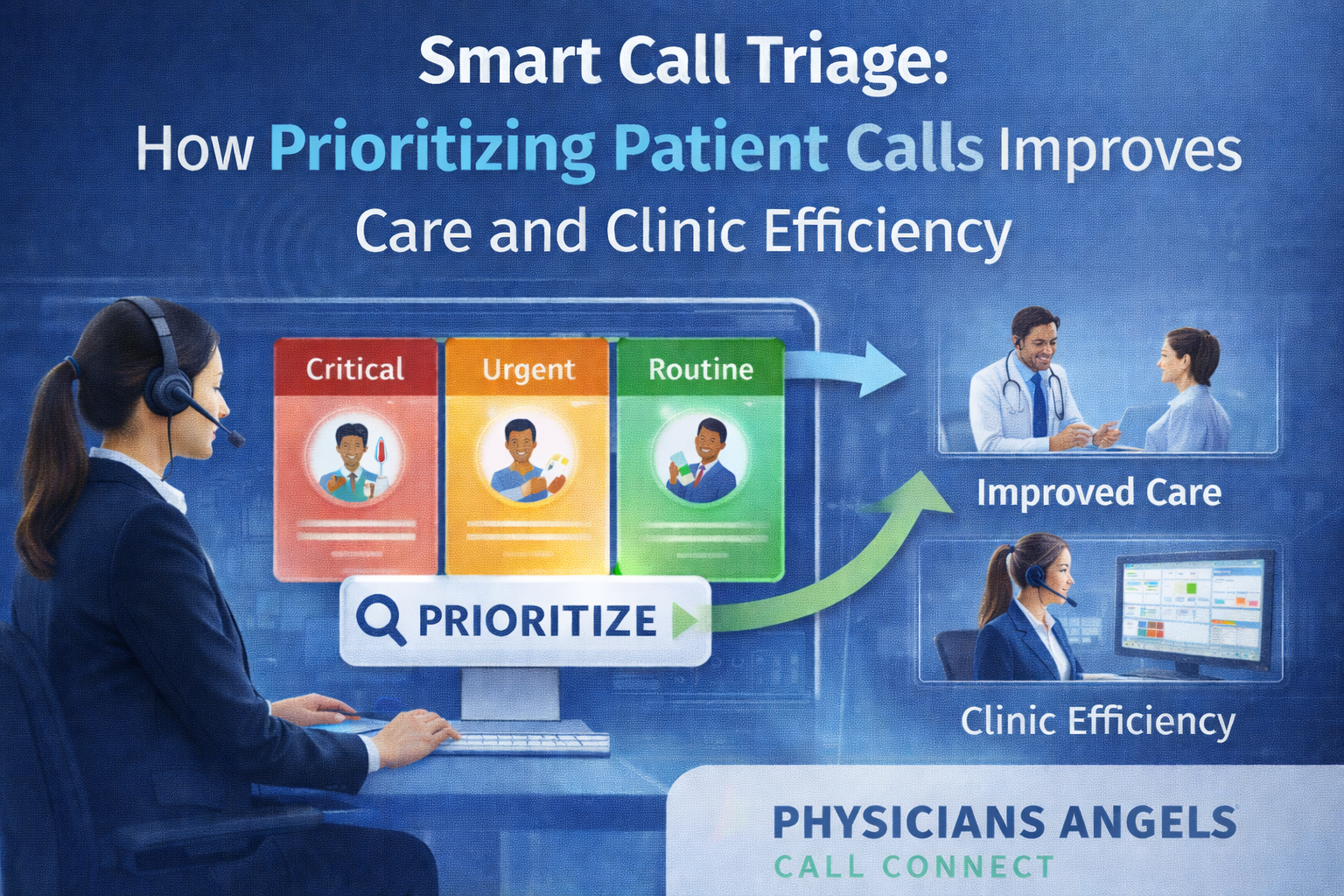 Smart Call Triage:
How Prioritizing Patient Calls Improves Care and Clinic Efficiency

Critical

Urgent

Routine

PRIORITIZE

Improved Care

Clinic Efficiency

PHYSICIANS ANGELS
CALL CONNECT